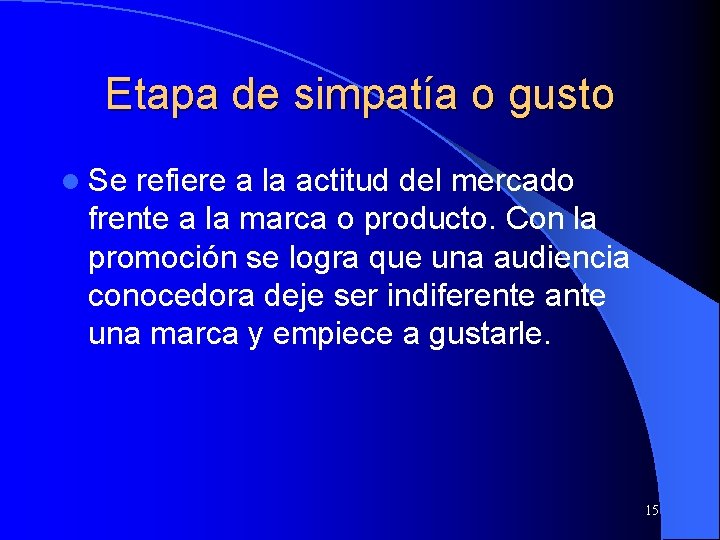 Etapa de simpatía o gusto

Se refiere a la actitud del mercado frente a la marca o producto. Con la promoción se logra que una audiencia conocedora deje ser indiferente ante una marca y empiece a gustarle.

15